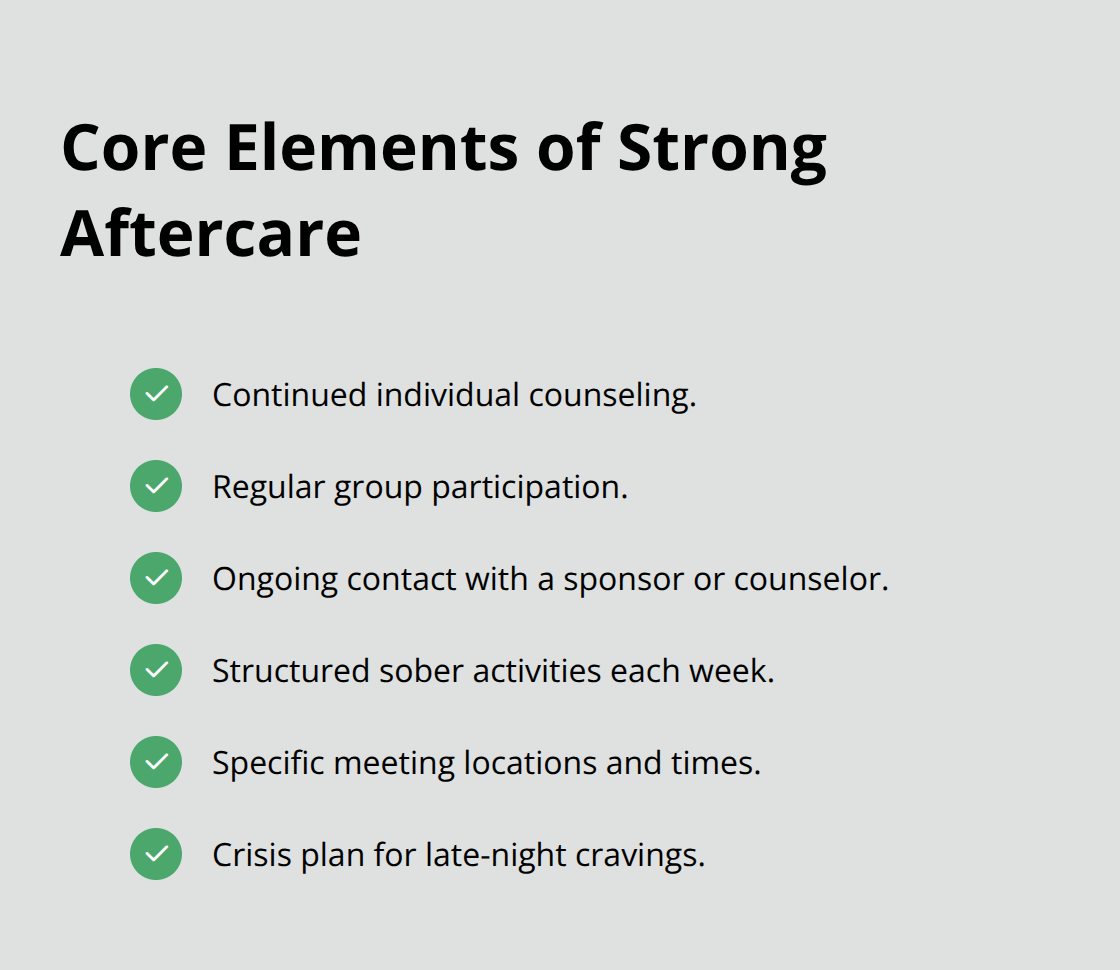 Core Elements of Strong Aftercare

Continued individual counseling.

Regular group participation.

Ongoing contact with a sponsor or counselor.

Structured sober activities each week.

Specific meeting locations and times.

Crisis plan for late-night cravings.